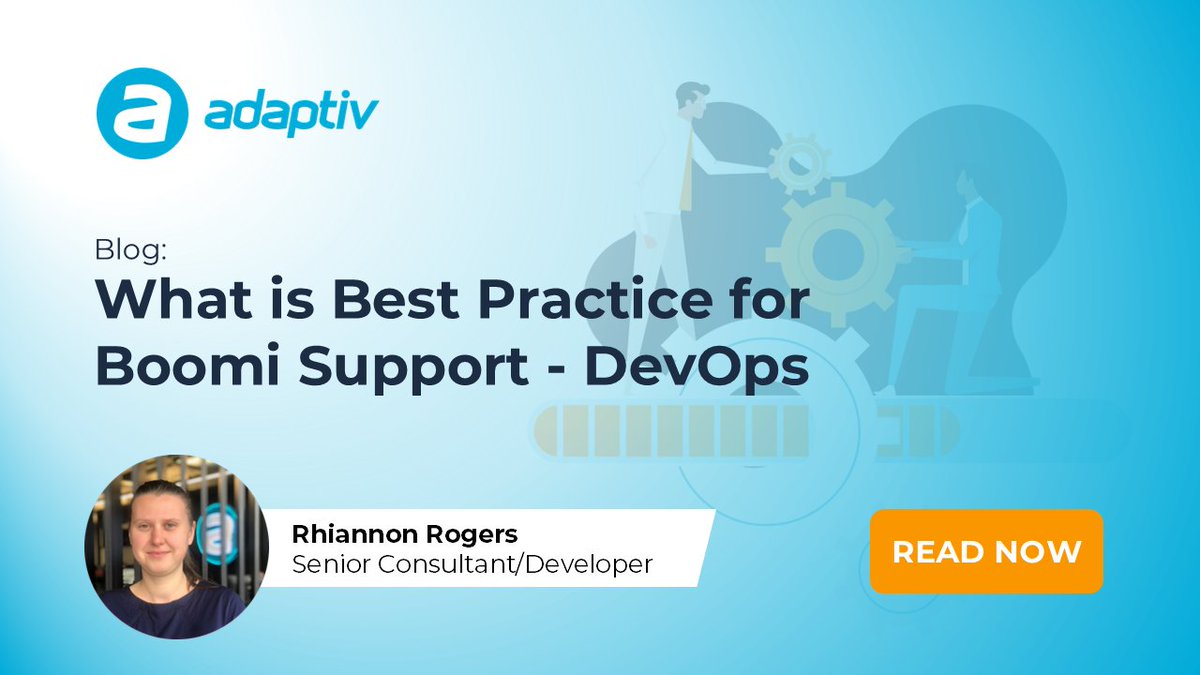 adaptiv

Blog:
What is Best Practice for Boomi Support - DevOps

Rhiannon Rogers
Senior Consultant/Developer

READ NOW